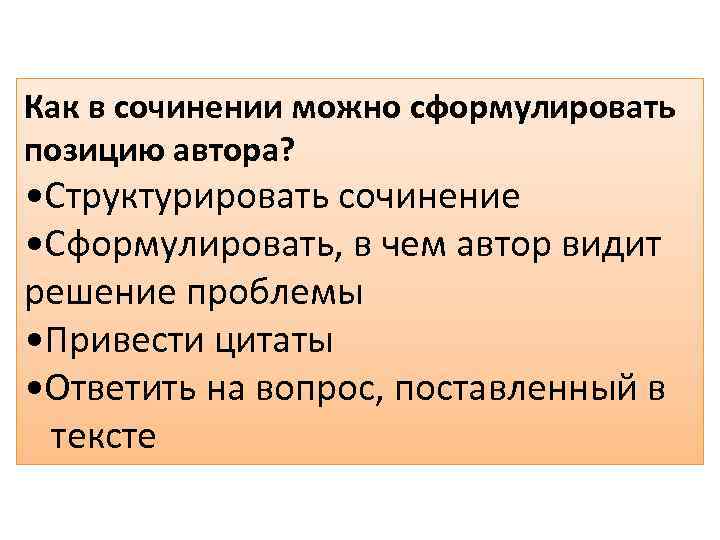 Как в сочинении можно сформулировать позицию автора?

•Структурировать сочинение

•Сформулировать, в чем автор видит решение проблемы

•Привести цитаты

•Ответить на вопрос, поставленный в тексте